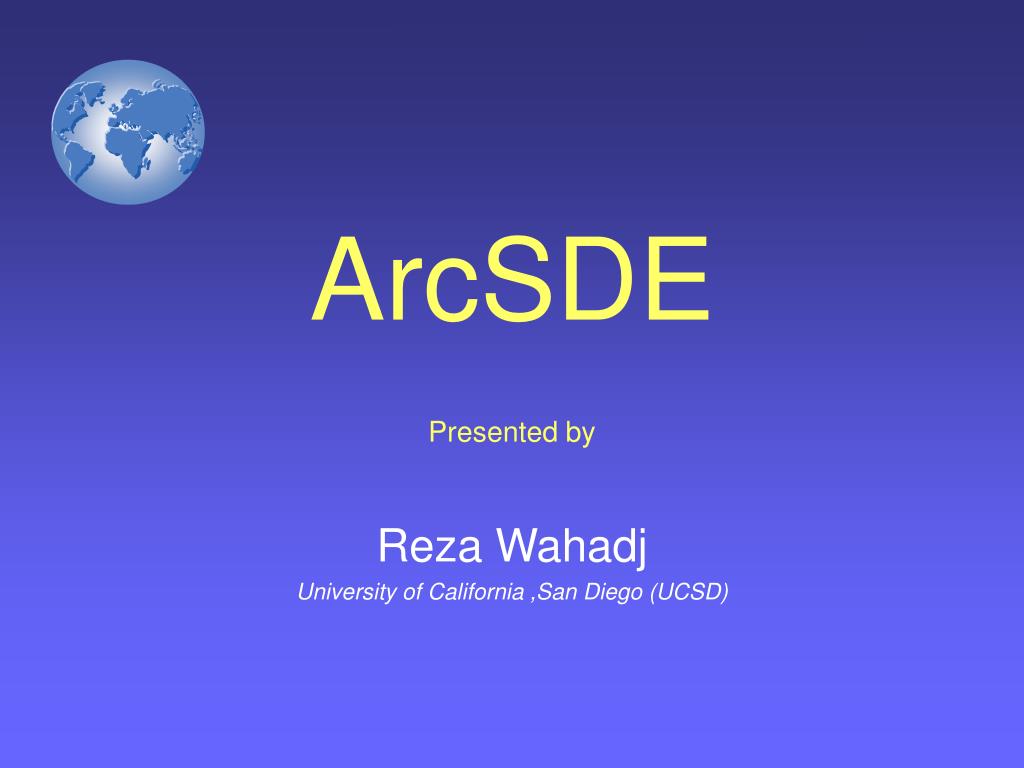 ArcSDE

Presented by

Reza Wahadj

University of California ,San Diego (UCSD)